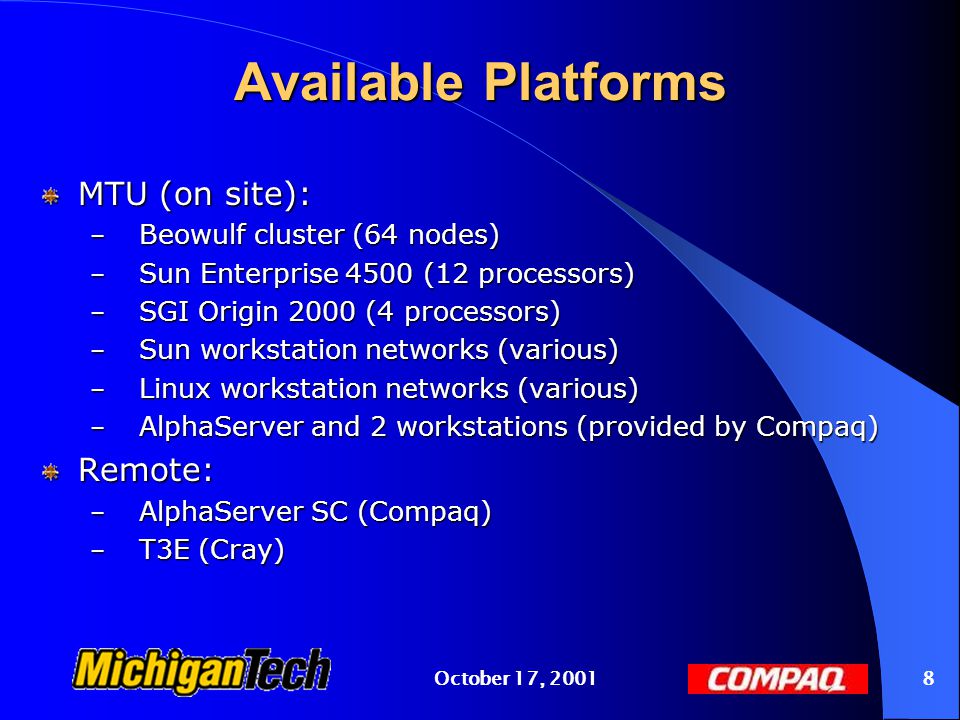 Available Platforms

MTU (on site):
– Beowulf cluster (64 nodes)
– Sun Enterprise 4500 (12 processors)
– SGI Origin 2000 (4 processors)
– Sun workstation networks (various)
– Linux workstation networks (various)
– AlphaServer and 2 workstations (provided by Compaq)

Remote:
– AlphaServer SC (Compaq)
– T3E (Cray)

MichiganTech

October 17, 2001

COMPAQ

8